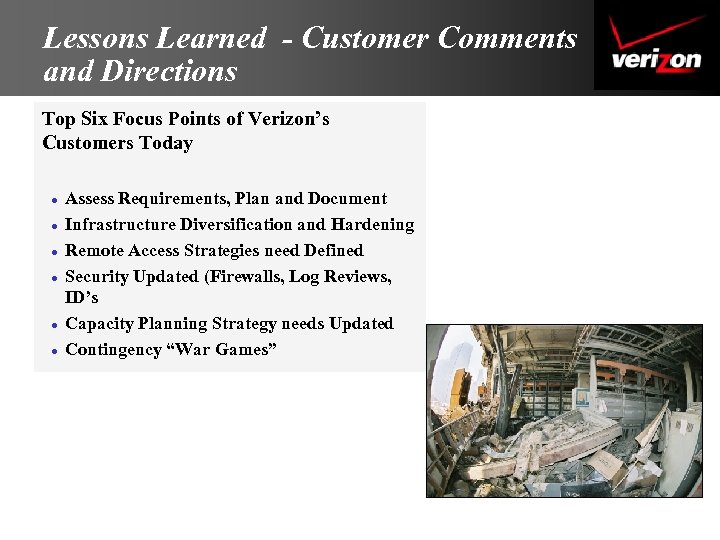 Lessons Learned - Customer Comments and Directions

verizon

Top Six Focus Points of Verizon's Customers Today

- Assess Requirements, Plan and Document
- Infrastructure Diversification and Hardening
- Remote Access Strategies need Defined
- Security Updated (Firewalls, Log Reviews, ID's
- Capacity Planning Strategy needs Updated
- Contingency "War Games"